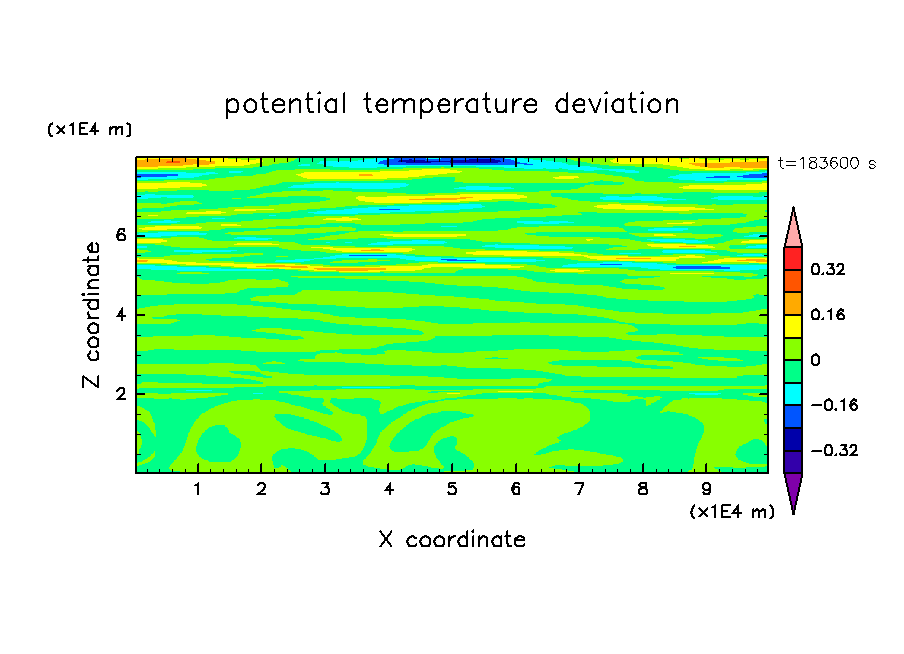 potential temperature deviation

(x1E4 m)

t=183600 s

Z coordinate

6
4
2

0.32
0.16
0
−0.16
−0.32

1 2 3 4 5 6 7 8 9

(x1E4 m)

X coordinate